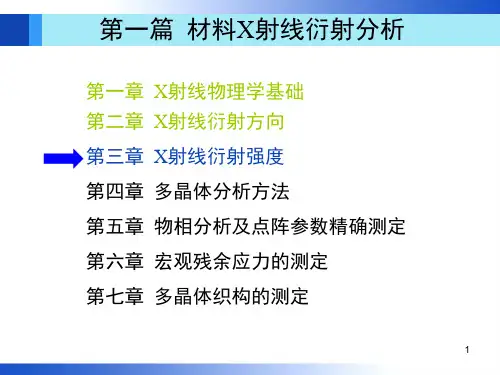 第一篇 材料X射线衍射分析

第一章 X射线物理学基础
第二章 X射线衍射方向
第三章 X射线衍射强度
第四章 多晶体分析方法
第五章 物相分析及点阵参数精确测定
第六章 宏观残余应力的测定
第七章 多晶体织构的测定

1